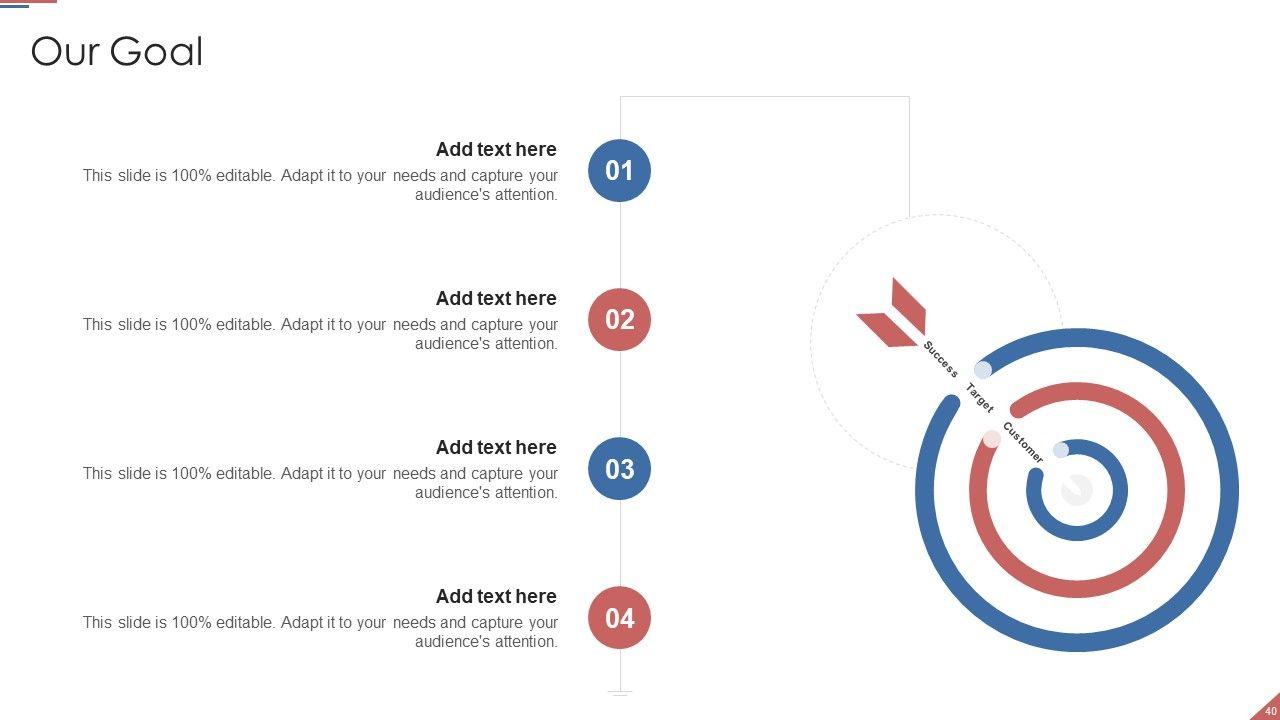 Our Goal

Add text here
This slide is 100% editable. Adapt it to your needs and capture your audience's attention.

01

Add text here
This slide is 100% editable. Adapt it to your needs and capture your audience's attention.

02

Add text here
This slide is 100% editable. Adapt it to your needs and capture your audience's attention.

03

Add text here
This slide is 100% editable. Adapt it to your needs and capture your audience's attention.

04

Success
Target
Customer

40